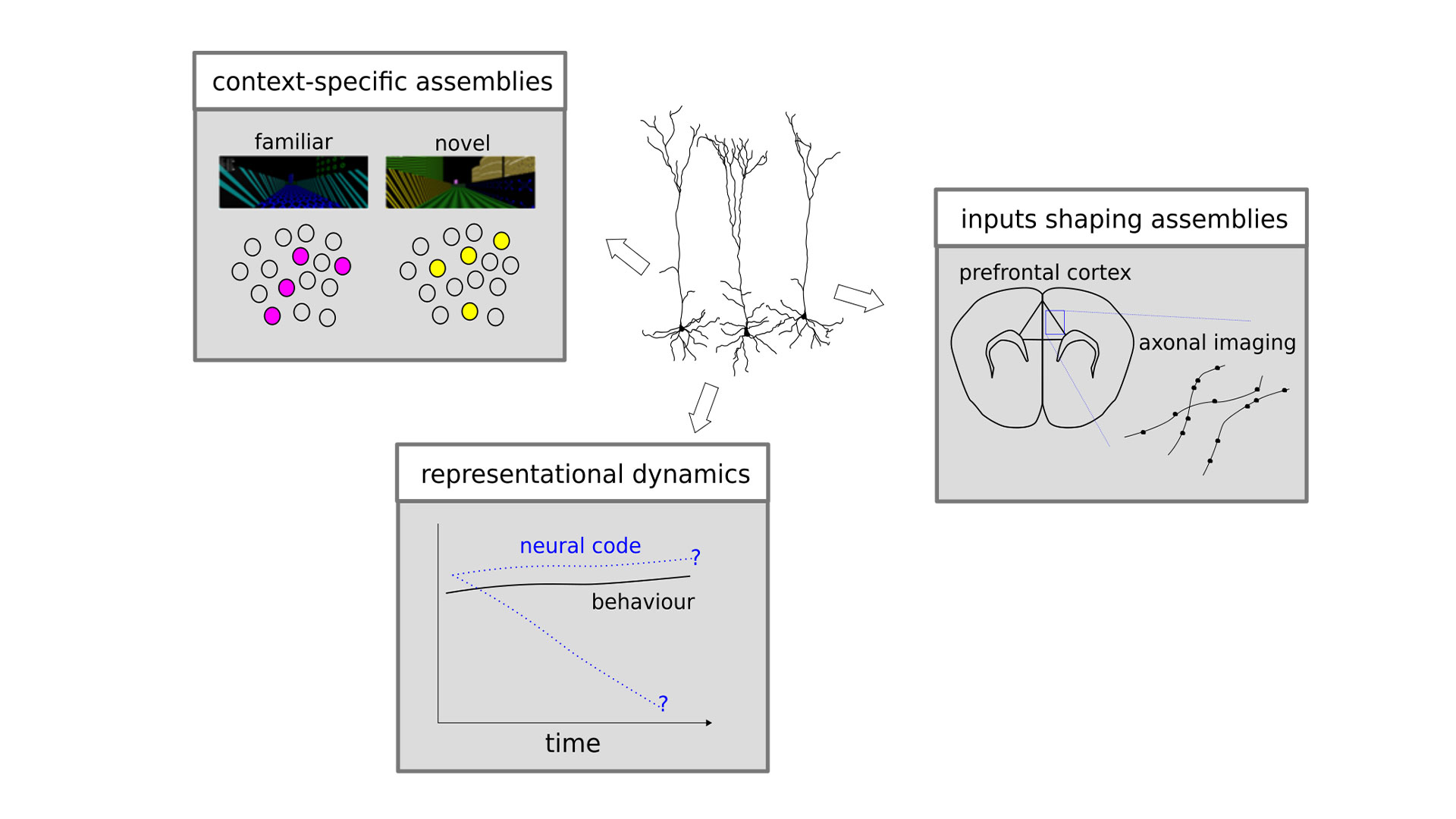 context-specific assemblies

familiar

novel

inputs shaping assemblies

prefrontal cortex

axonal imaging

representational dynamics

neural code

?

behaviour

?

time